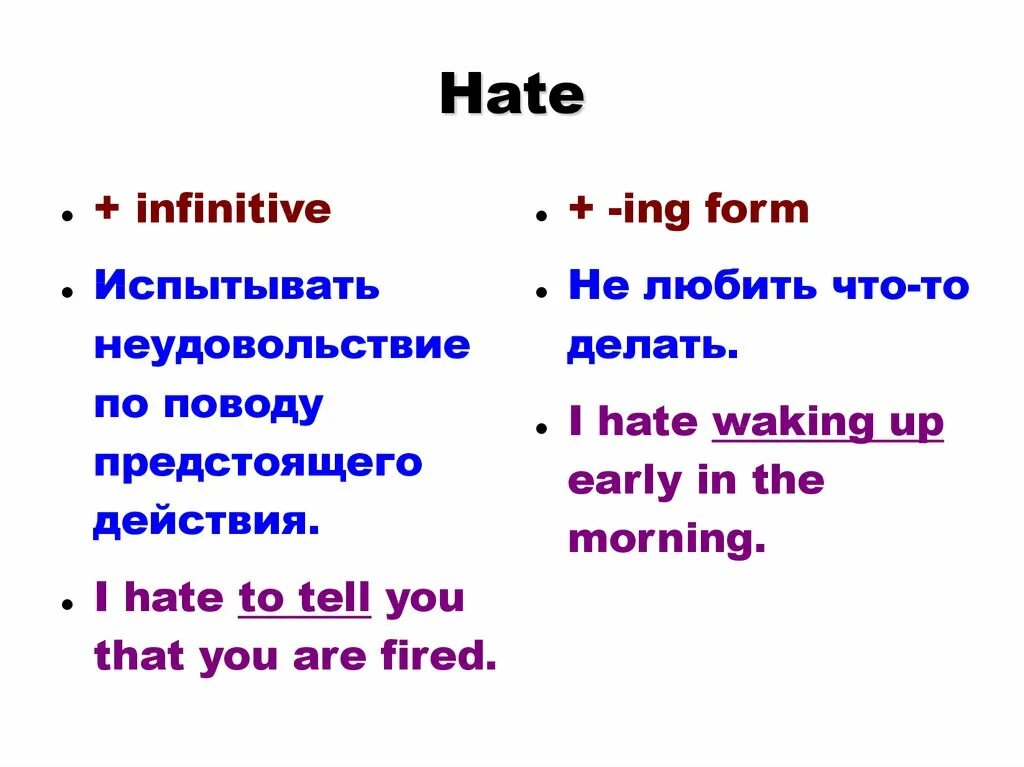 Hate

- + infinitive
- Испытывать неудовольствие по поводу предстоящего действия.
- I hate to tell you that you are fired.

- + -ing form
- Не любить что-то делать.
- I hate waking up early in the morning.